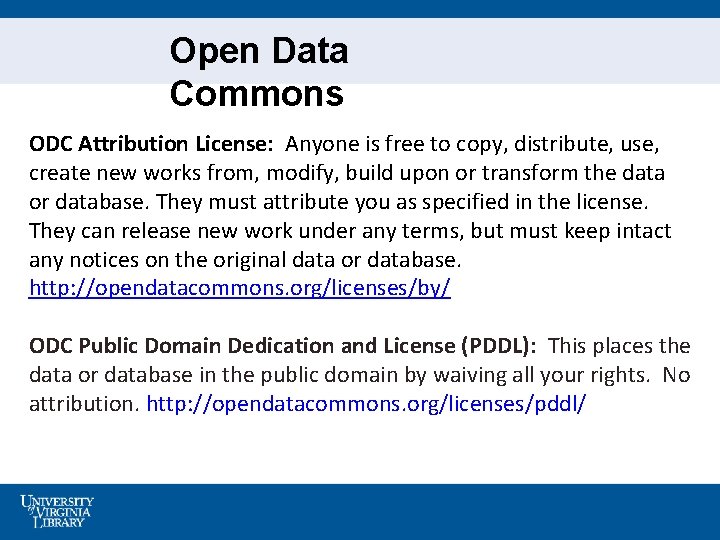 Open Data Commons

ODC Attribution License: Anyone is free to copy, distribute, use, create new works from, modify, build upon or transform the data or database. They must attribute you as specified in the license. They can release new work under any terms, but must keep intact any notices on the original data or database. http://opendatacommons.org/licenses/by/

ODC Public Domain Dedication and License (PDDL): This places the data or database in the public domain by waiving all your rights. No attribution. http://opendatacommons.org/licenses/pddl/

UNIVERSITY of VIRGINIA LIBRARY